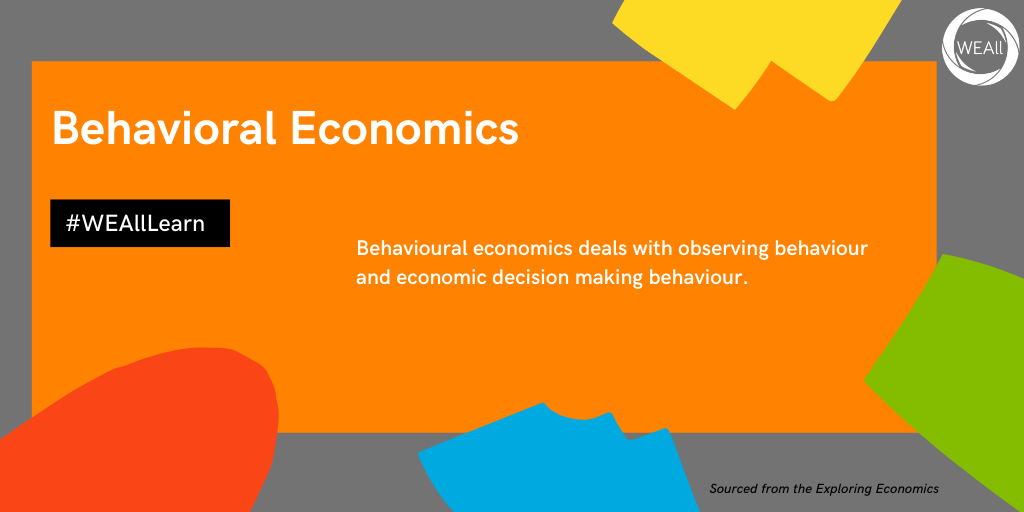 WEAll

Behavioral Economics

#WEAllLearn

Behavioural economics deals with observing behaviour and economic decision making behaviour.

Sourced from the Exploring Economics